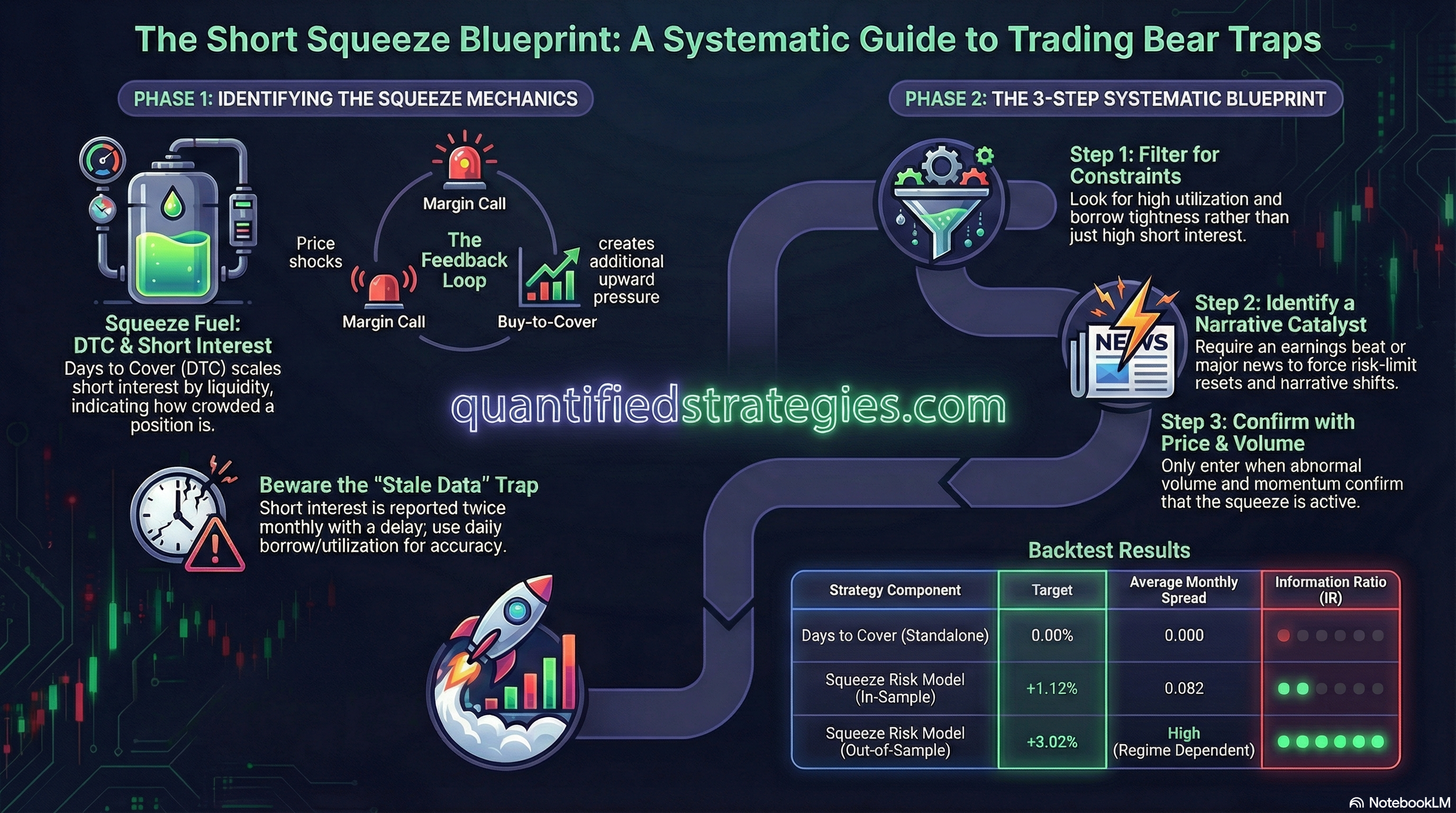 The Short Squeeze Blueprint: A Systematic Guide to Trading Bear Traps

PHASE 1: IDENTIFYING THE SQUEEZE MECHANICS

Squeeze Fuel: DTC & Short Interest
Days to Cover (DTC) scales short interest by liquidity, indicating how crowded a position is.

Margin Call

Price shocks

The Feedback Loop

creates additional upward pressure

Margin Call

Buy-to-Cover

Beware the "Stale Data" Trap
Short interest is reported twice monthly with a delay; use daily borrow/utilization for accuracy.

quantifiedstrategies.com

PHASE 2: THE 3-STEP SYSTEMATIC BLUEPRINT

Step 1: Filter for Constraints
Look for high utilization and borrow tightness rather than just high short interest.

NEWS

Step 2: Identify a Narrative Catalyst
Require an earnings beat or major news to force risk-limit resets and narrative shifts.

Step 3: Confirm with Price & Volume
Only enter when abnormal volume and momentum confirm that the squeeze is active.

Backtest Results

| Strategy Component | Target | Average Monthly Spread | Information Ratio (IR) |
|---|---|---|---|
| Days to Cover (Standalone) | 0.00% | 0.000 | |
| Squeeze Risk Model (In-Sample) | +1.12% | 0.082 | |
| Squeeze Risk Model (Out-of-Sample) | +3.02% | High (Regime Dependent) | |

NotebookLM